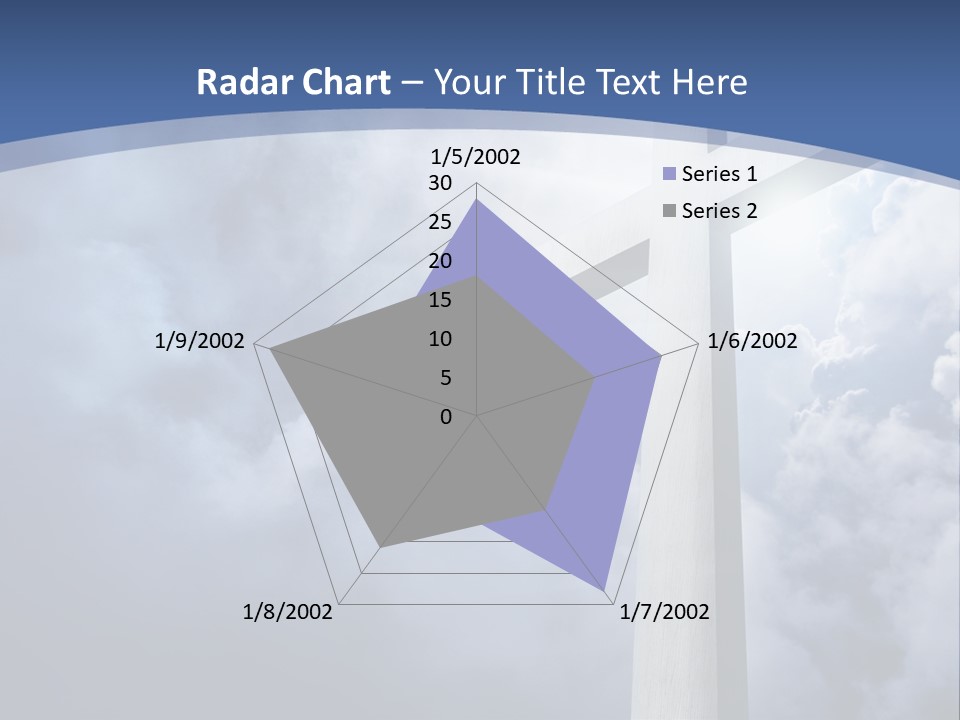 Radar Chart – Your Title Text Here

1/5/2002
30
25
20
15
10
5
0
1/6/2002
1/7/2002
1/8/2002
1/9/2002

Series 1
Series 2